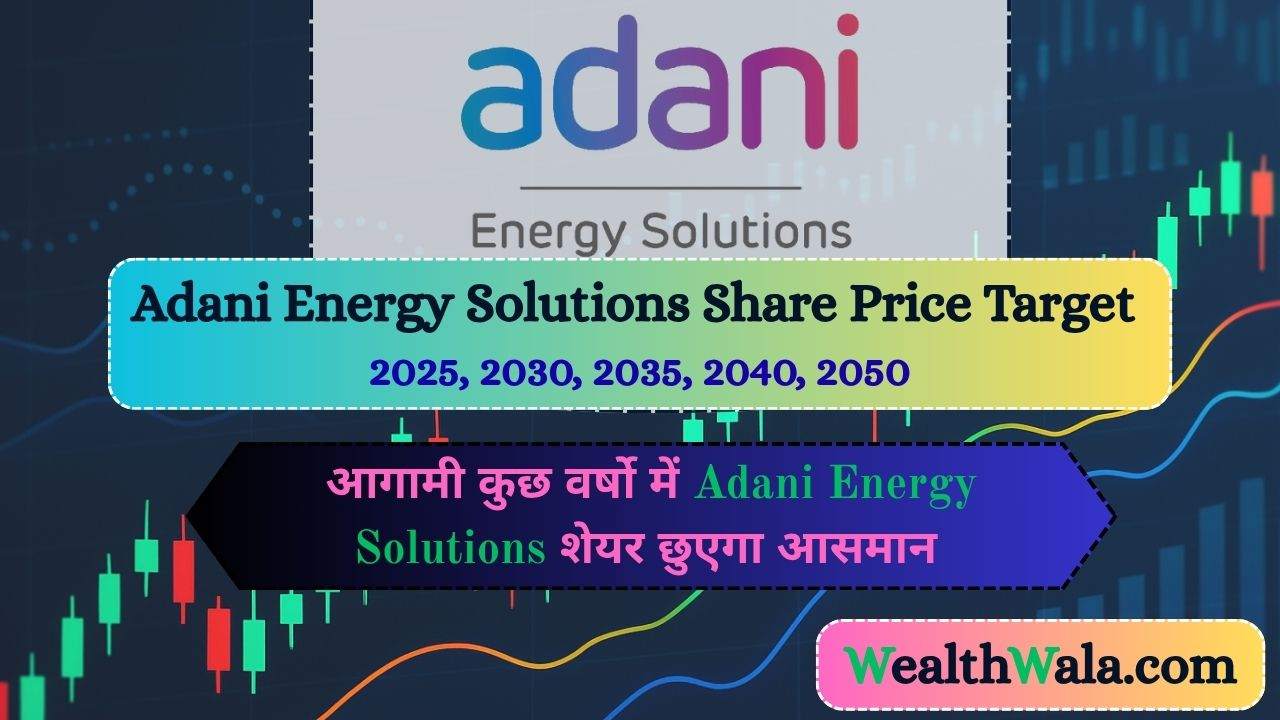 adani

Energy Solutions

Adani Energy Solutions Share Price Target

2025, 2030, 2035, 2040, 2050

आगामी कुछ वर्षो में Adani Energy Solutions शेयर छुएगा आसमान

WealthWala.com